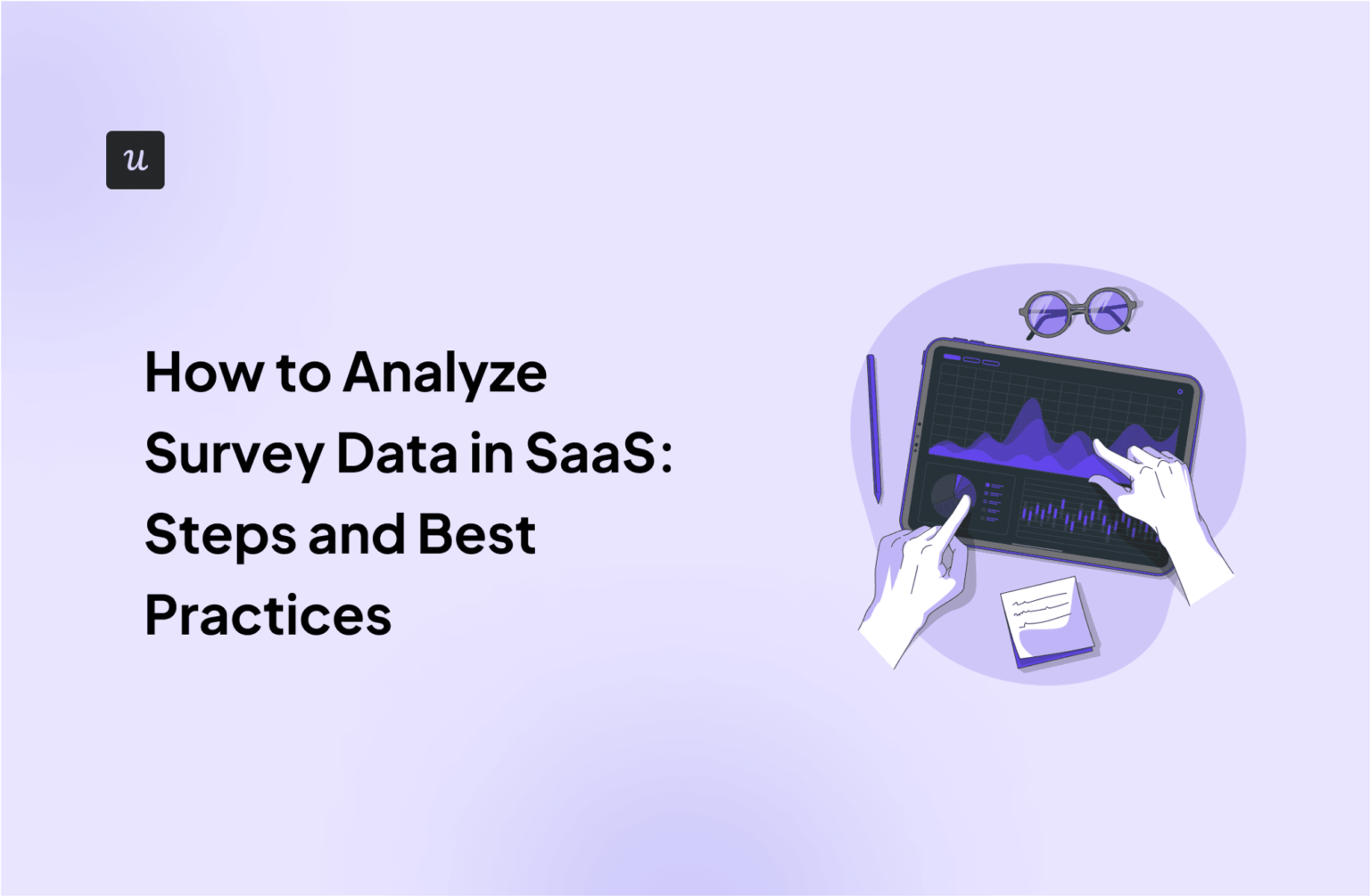 u

How to Analyze Survey Data in SaaS: Steps and Best Practices